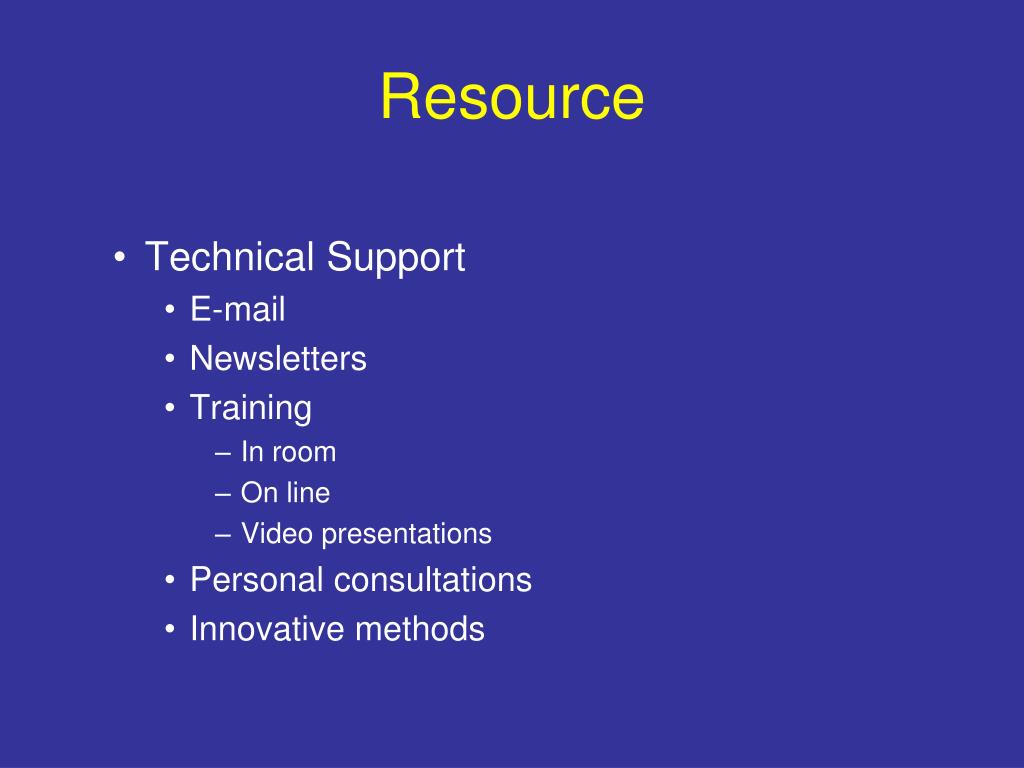 Resource

• Technical Support
  • E-mail
  • Newsletters
  • Training
    – In room
    – On line
    – Video presentations
  • Personal consultations
  • Innovative methods